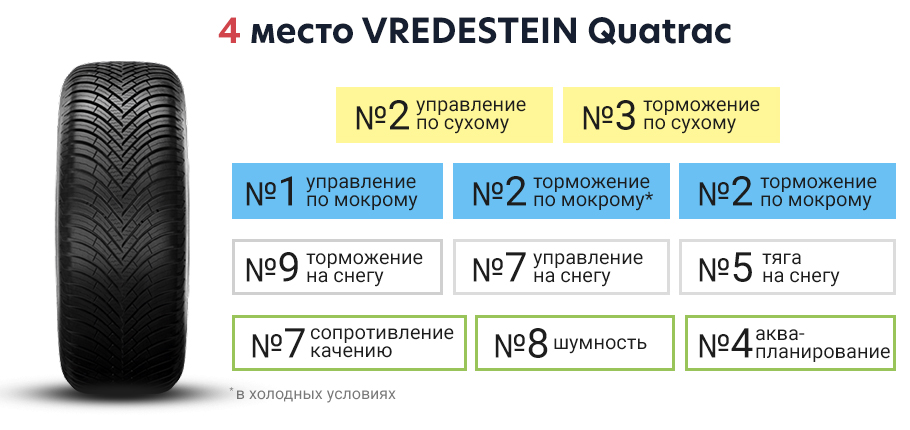 4 место VREDESTEIN Quatrac

№2 управление по сухому

№3 торможение по сухому

№1 управление по мокрому

№2 торможение по мокрому*

№2 торможение по мокрому

№9 торможение на снегу

№7 управление на снегу

№5 тяга на снегу

№7 сопротивление качению

№8 шумность

№4 аква-планирование

* в холодных условиях